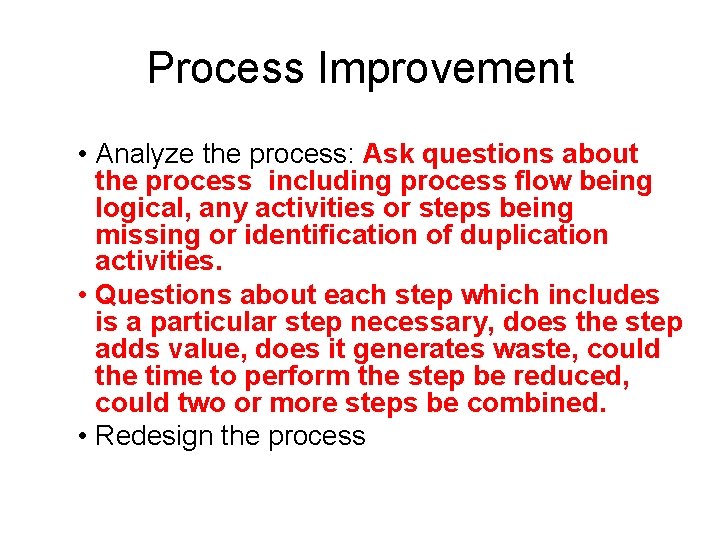 Process Improvement

• Analyze the process: Ask questions about the process including process flow being logical, any activities or steps being missing or identification of duplication activities.
• Questions about each step which includes is a particular step necessary, does the step adds value, does it generates waste, could the time to perform the step be reduced, could two or more steps be combined.
• Redesign the process